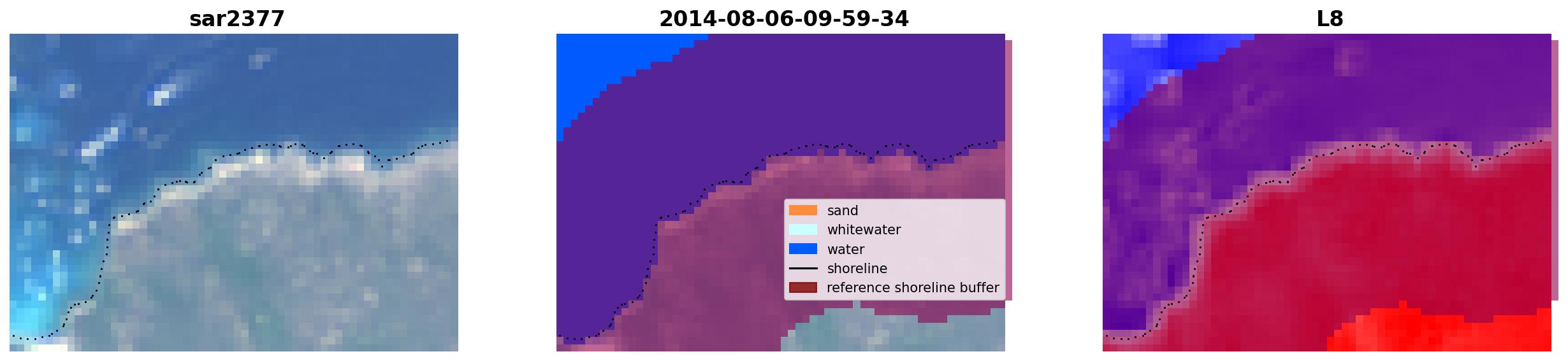 sar2377

2014-08-06-09-59-34

sand
whitewater
water
shoreline
reference shoreline buffer

L8